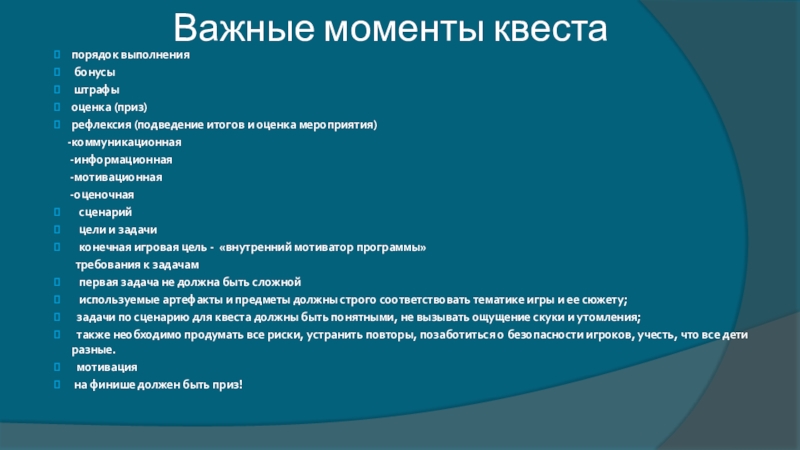 Важные моменты квеста

порядок выполнения

бонусы

штрафы

оценка (приз)

рефлексия (подведение итогов и оценка мероприятия)

-коммуникационная

-информационная

-мотивационная

-оценочная

сценарий

цели и задачи

конечная игровая цель - «внутренний мотиватор программы»

требования к задачам

первая задача не должна быть сложной

используемые артефакты и предметы должны строго соответствовать тематике игры и ее сюжету;

задачи по сценарию для квеста должны быть понятными, не вызывать ощущение скуки и утомления;

также необходимо продумать все риски, устранить повторы, позаботиться о безопасности игроков, учесть, что все дети разные.

мотивация

на финише должен быть приз!